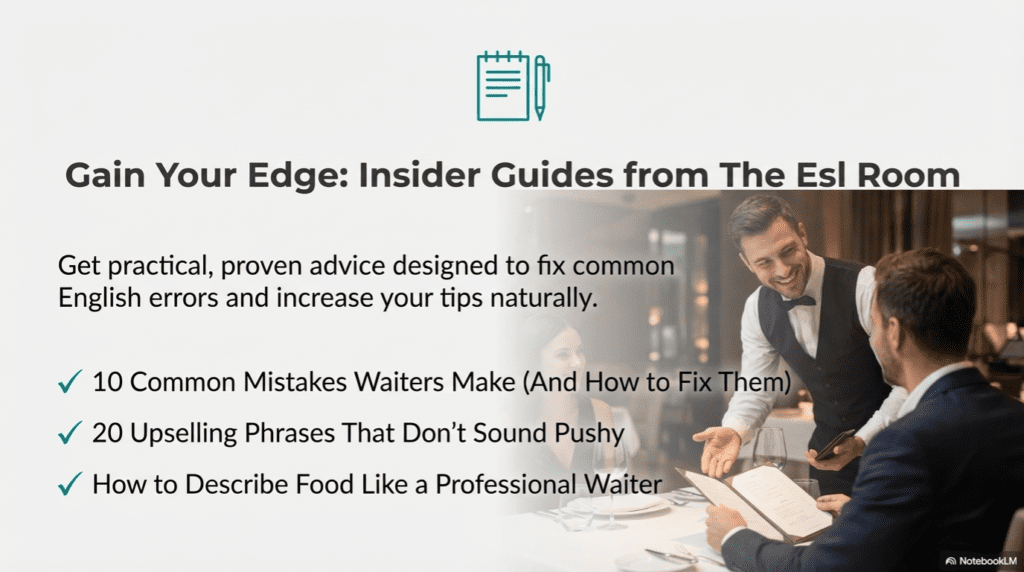 Gain Your Edge: Insider Guides from The Esl Room

Get practical, proven advice designed to fix common English errors and increase your tips naturally.

✓ 10 Common Mistakes Waiters Make (And How to Fix Them)

✓ 20 Upselling Phrases That Don't Sound Pushy

✓ How to Describe Food Like a Professional Waiter

NotebookLM